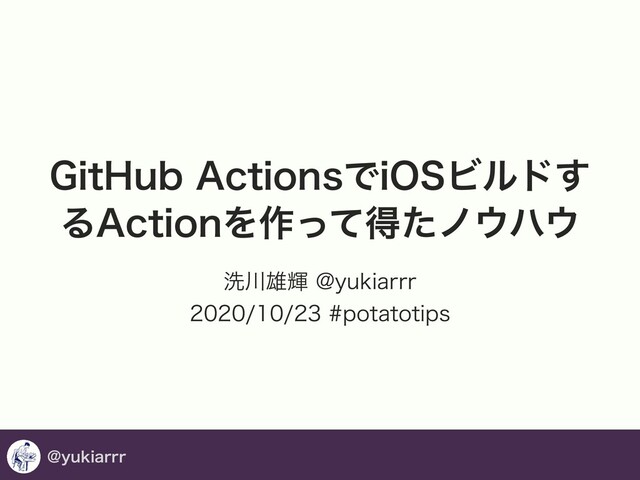 GitHub ActionsでiOSビルドするActionを作って得たノウハウ

洗川雄輝 @yukiarrr
2020/10/23 #potatotips

@yukiarrr